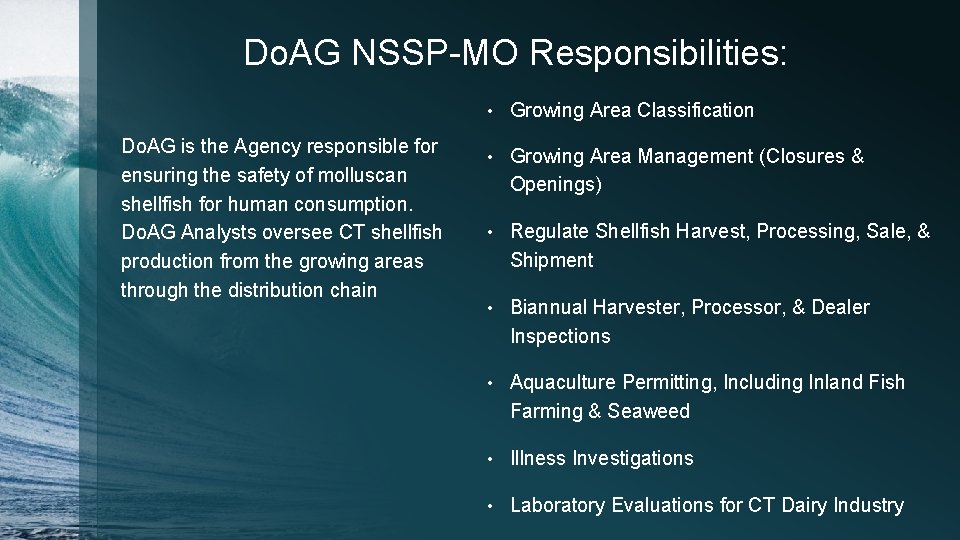 DoAG NSSP-MO Responsibilities:

DoAG is the Agency responsible for ensuring the safety of molluscan shellfish for human consumption. DoAG Analysts oversee CT shellfish production from the growing areas through the distribution chain

• Growing Area Classification
• Growing Area Management (Closures & Openings)
• Regulate Shellfish Harvest, Processing, Sale, & Shipment
• Biannual Harvester, Processor, & Dealer Inspections
• Aquaculture Permitting, Including Inland Fish Farming & Seaweed
• Illness Investigations
• Laboratory Evaluations for CT Dairy Industry